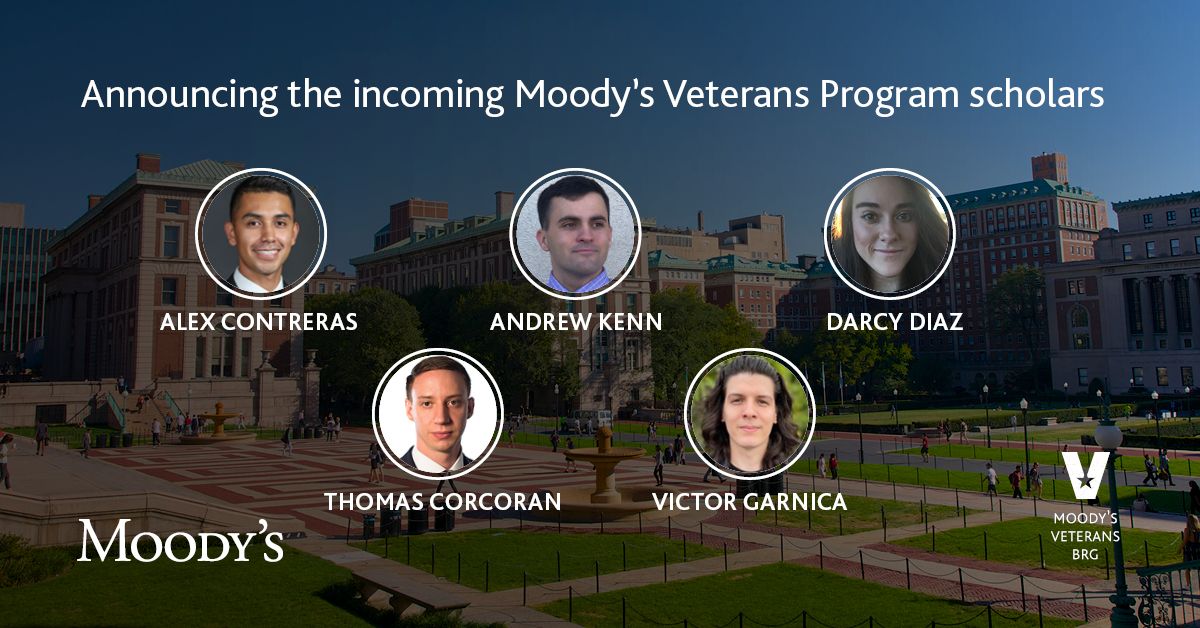 Announcing the incoming Moody's Veterans Program scholars

ALEX CONTRERAS

ANDREW KENN

DARCY DIAZ

THOMAS CORCORAN

VICTOR GARNICA

MOODY'S

MOODY'S VETERANS BRG